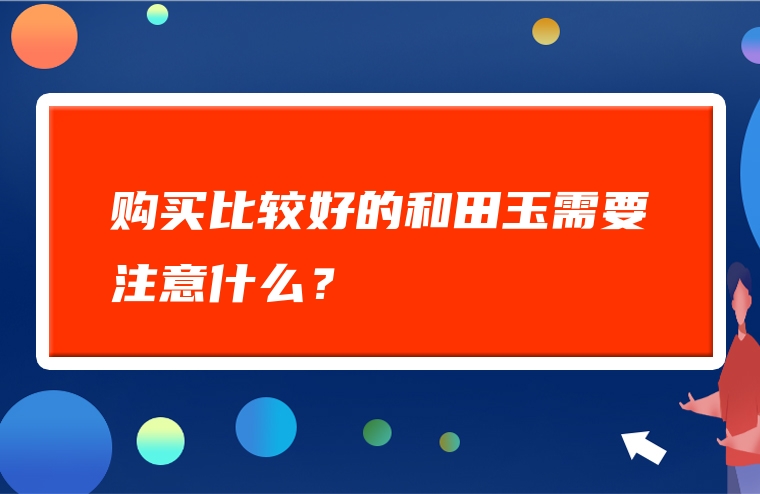 购买比较好的和田玉需要注意什么？